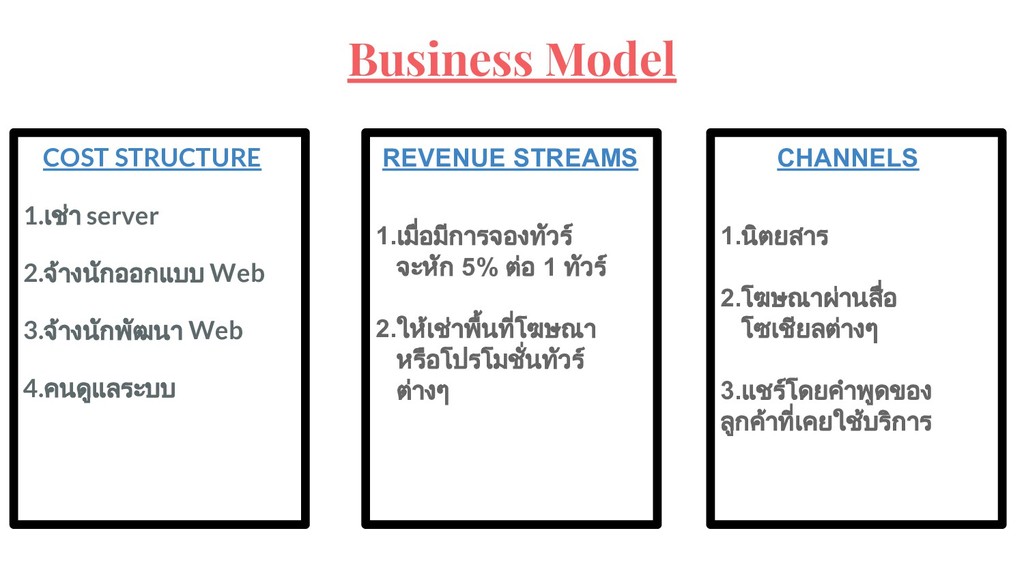 Business Model

COST STRUCTURE

1.เช่า server

2.จ้างนักออกแบบ Web

3.จ้างนักพัฒนา Web

4.คนดูแลระบบ

REVENUE STREAMS

1.เมื่อมีการจองทัวร์ จะหัก 5% ต่อ 1 ทัวร์

2.ให้เช่าพื้นที่โฆษณา หรือโปรโมชั่นทัวร์ ต่างๆ

CHANNELS

1.นิตยสาร

2.โฆษณาผ่านสื่อ โซเชียลต่างๆ

3.แชร์โดยคำพูดของ ลูกค้าที่เคยใช้บริการ